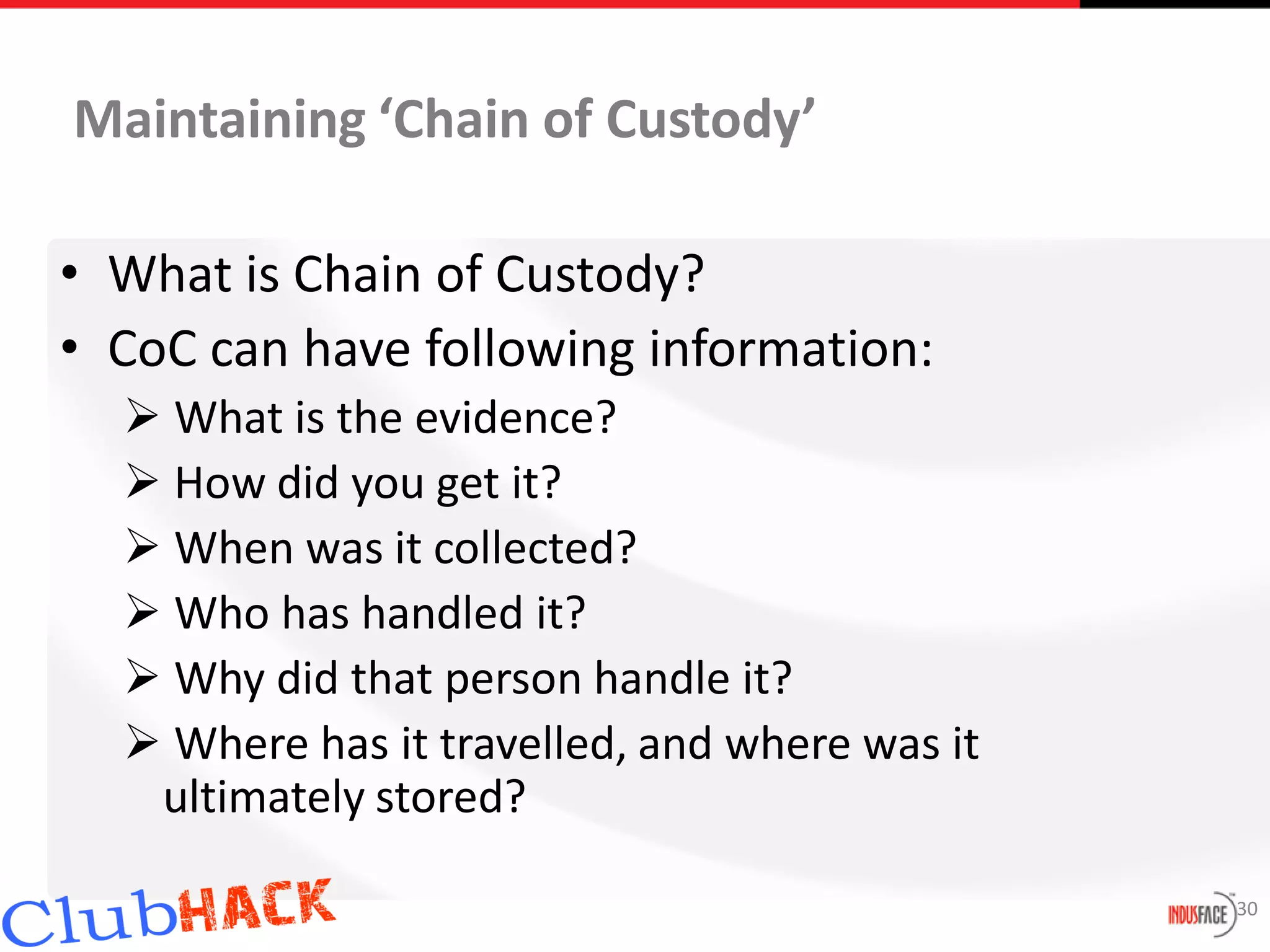 Maintaining ‘Chain of Custody’

• What is Chain of Custody?
• CoC can have following information:
➢ What is the evidence?
➢ How did you get it?
➢ When was it collected?
➢ Who has handled it?
➢ Why did that person handle it?
➢ Where has it travelled, and where was it ultimately stored?

ClubHACK

INDUSFACE 30